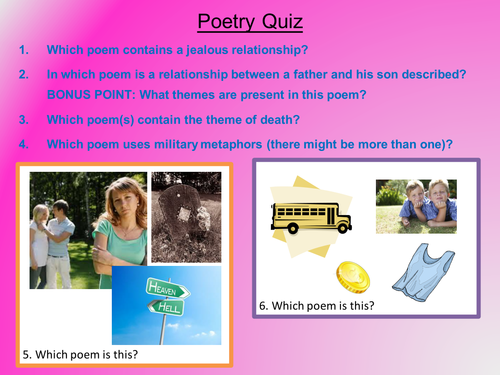 Poetry Quiz

1. Which poem contains a jealous relationship?

2. In which poem is a relationship between a father and his son described? BONUS POINT: What themes are present in this poem?

3. Which poem(s) contain the theme of death?

4. Which poem uses military metaphors (there might be more than one)?

HEAVEN

HELL

5. Which poem is this?

6. Which poem is this?